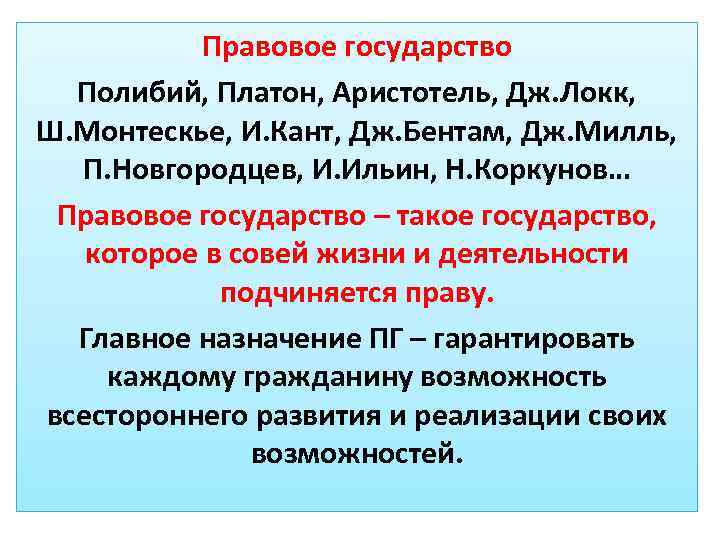 Правовое государство

Полибий, Платон, Аристотель, Дж.Локк, Ш.Монтескье, И.Кант, Дж.Бентам, Дж.Милль, П.Новгородцев, И.Ильин, Н.Коркунов…

Правовое государство – такое государство, которое в совей жизни и деятельности подчиняется праву.

Главное назначение ПГ – гарантировать каждому гражданину возможность всестороннего развития и реализации своих возможностей.